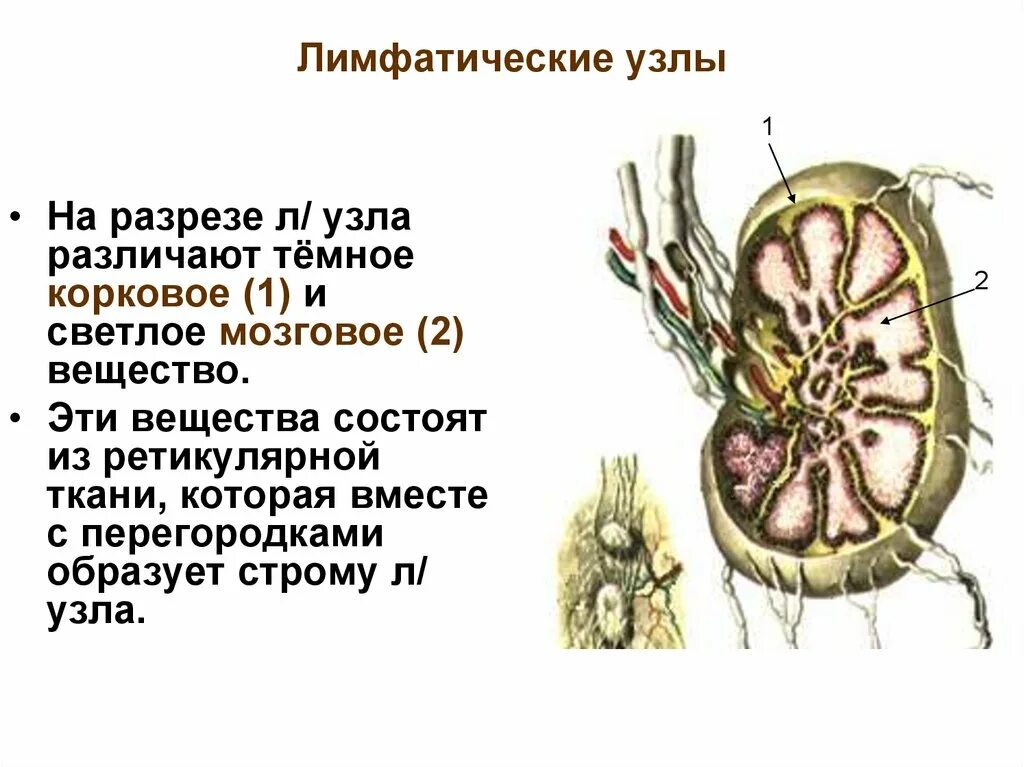 Лимфатические узлы

• На разрезе л/ узла различают тёмное корковое (1) и светлое мозговое (2) вещество.

• Эти вещества состоят из ретикулярной ткани, которая вместе с перегородками образует строму л/ узла.

1

2